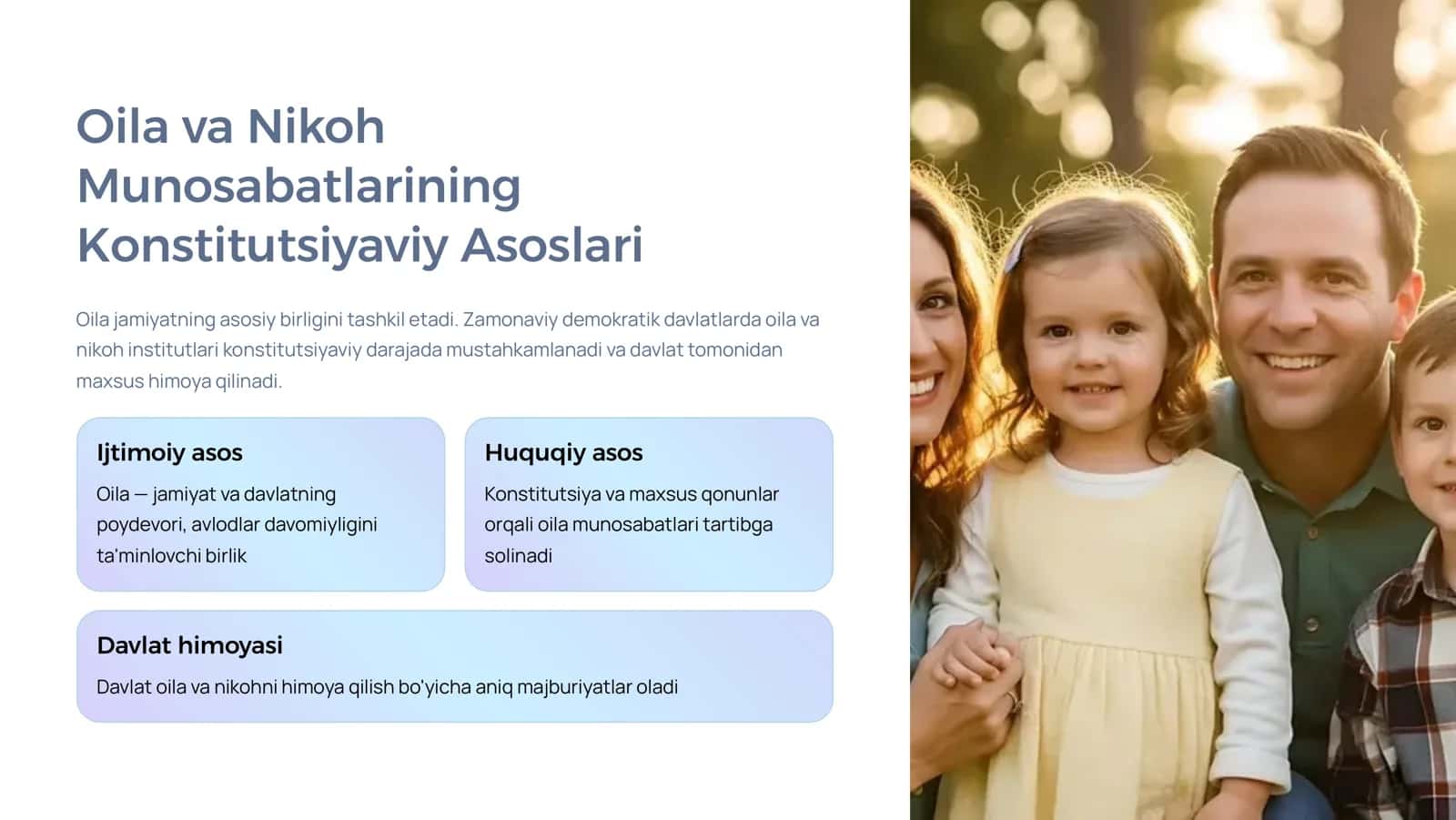 Oila va Nikoh Munosabatlarining Konstitutsiyaviy Asoslari

Oila jamiyatning asosiy birligini tashkil etadi. Zamonaviy demokratik davlatlarda oila va nikoh institutlari konstitutsiyaviy darajada mustahkamlanadi va davlat tomonidan maxsus himoya qilinadi.

Ijtimoiy asos

Oila — jamiyat va davlatning poydevori, avlodlar davomiyligini ta'minlovchi birlik

Huquqiy asos

Konstitutsiya va maxsus qonunlar orqali oila munosabatlari tartibga solinadi

Davlat himoyasi

Davlat oila va nikohni himoya qilish bo'yicha aniq majburiyatlar oladi